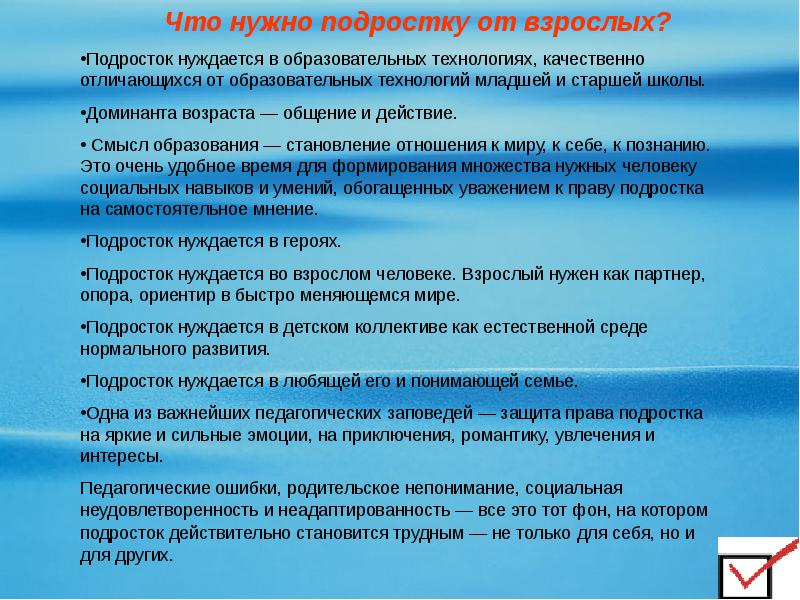 Что нужно подростку от взрослых?

•Подросток нуждается в образовательных технологиях, качественно отличающихся от образовательных технологий младшей и старшей школы.

•Доминанта возраста — общение и действие.

• Смысл образования — становление отношения к миру, к себе, к познанию. Это очень удобное время для формирования множества нужных человеку социальных навыков и умений, обогащенных уважением к праву подростка на самостоятельное мнение.

•Подросток нуждается в героях.

•Подросток нуждается во взрослом человеке. Взрослый нужен как партнер, опора, ориентир в быстро меняющемся мире.

•Подросток нуждается в детском коллективе как естественной среде нормального развития.

•Подросток нуждается в любящей его и понимающей семье.

•Одна из важнейших педагогических заповедей — защита права подростка на яркие и сильные эмоции, на приключения, романтику, увлечения и интересы.

Педагогические ошибки, родительское непонимание, социальная неудовлетворенность и неадаптированность — все это тот фон, на котором подросток действительно становится трудным — не только для себя, но и для других.